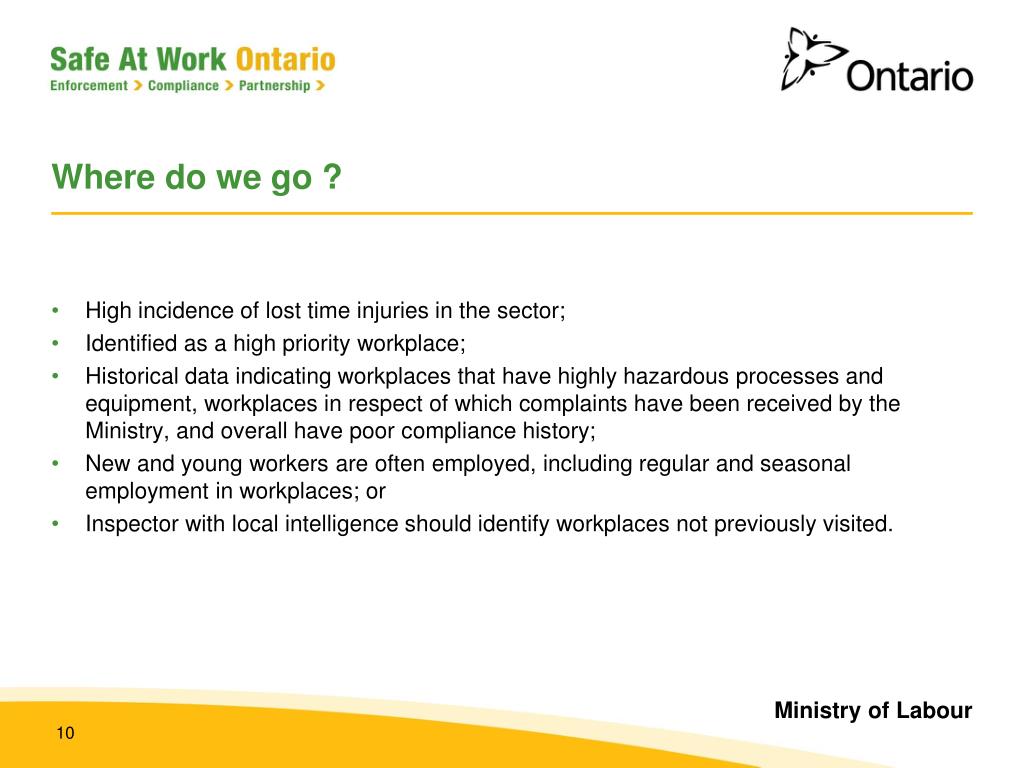 Safe At Work Ontario
Enforcement > Compliance > Partnership >

Ontario

Where do we go ?

• High incidence of lost time injuries in the sector;
• Identified as a high priority workplace;
• Historical data indicating workplaces that have highly hazardous processes and equipment, workplaces in respect of which complaints have been received by the Ministry, and overall have poor compliance history;
• New and young workers are often employed, including regular and seasonal employment in workplaces; or
• Inspector with local intelligence should identify workplaces not previously visited.

Ministry of Labour

10